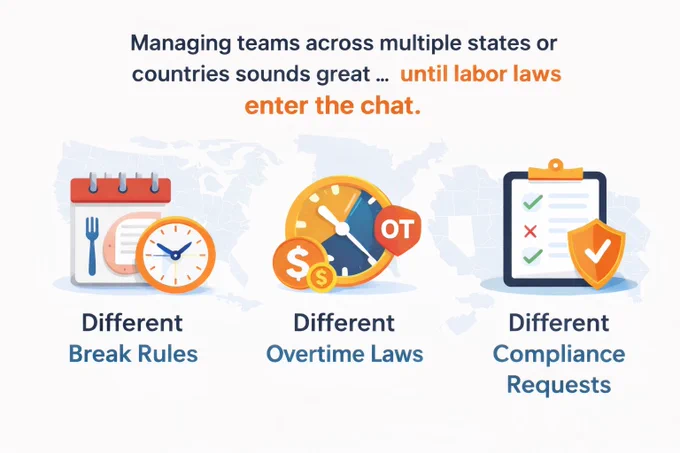 Managing teams across multiple states or countries sounds great ... until labor laws enter the chat.

OT

$

$

Different
Break Rules

Different
Overtime Laws

Different
Compliance
Requests